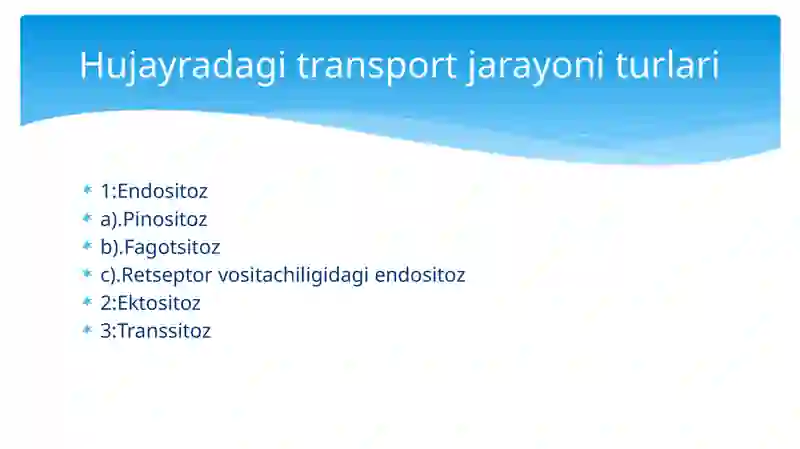 Hujayradagi transport jarayoni turlari

1:Endositoz
a).Pinositoz
b).Fagotsitoz
c).Retseptor vositachiligidagi endositoz
2:Ektositoz
3:Transsitoz